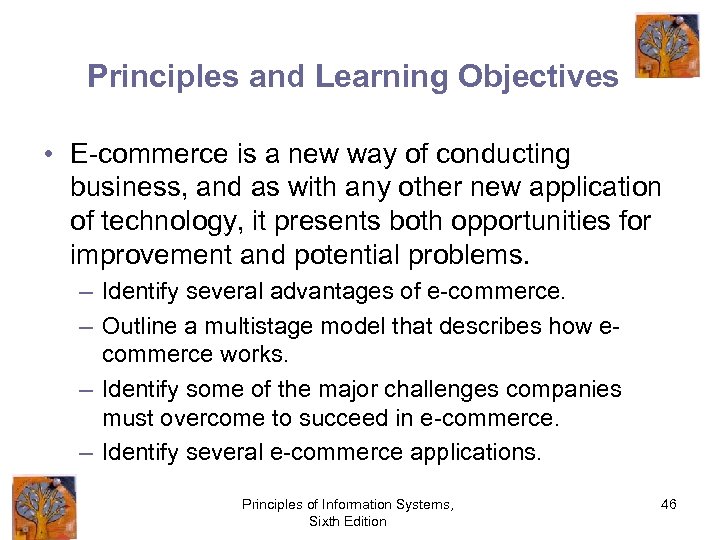 Principles and Learning Objectives

• E-commerce is a new way of conducting business, and as with any other new application of technology, it presents both opportunities for improvement and potential problems.
– Identify several advantages of e-commerce.
– Outline a multistage model that describes how e-commerce works.
– Identify some of the major challenges companies must overcome to succeed in e-commerce.
– Identify several e-commerce applications.

Principles of Information Systems, Sixth Edition

46